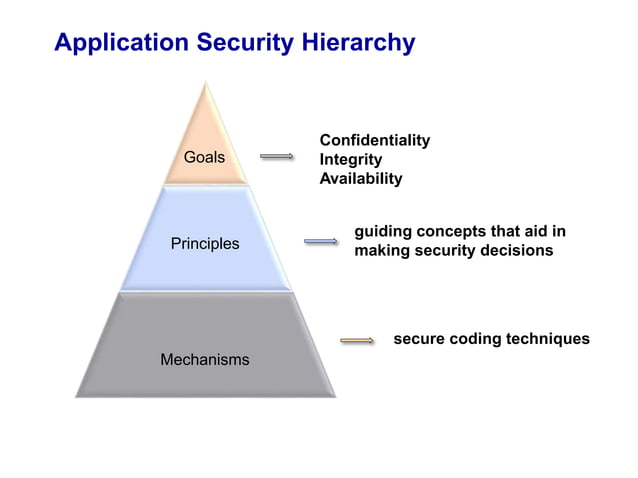 Application Security Hierarchy

Goals

Confidentiality
Integrity
Availability

Principles

guiding concepts that aid in making security decisions

Mechanisms

secure coding techniques